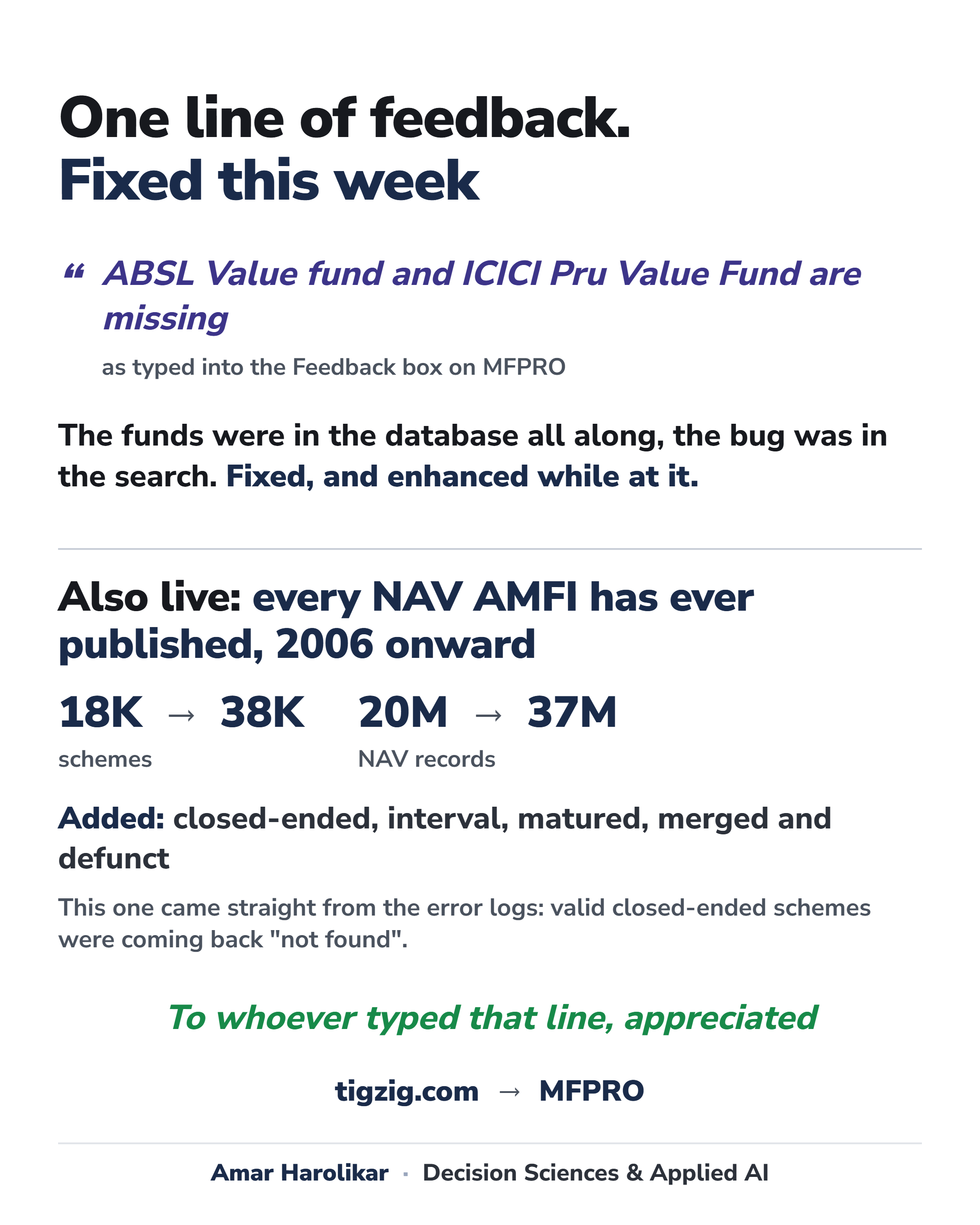 One line of feedback.
Fixed this week

“ ABSL Value fund and ICICI Pru Value Fund are missing

as typed into the Feedback box on MFPRO

The funds were in the database all along, the bug was in the search. Fixed, and enhanced while at it.

Also live: every NAV AMFI has ever published, 2006 onward

18K → 38K
schemes

20M → 37M
NAV records

Added: closed-ended, interval, matured, merged and defunct

This one came straight from the error logs: valid closed-ended schemes were coming back "not found".

To whoever typed that line, appreciated

tigzig.com → MFPRO

Amar Harolikar · Decision Sciences & Applied AI